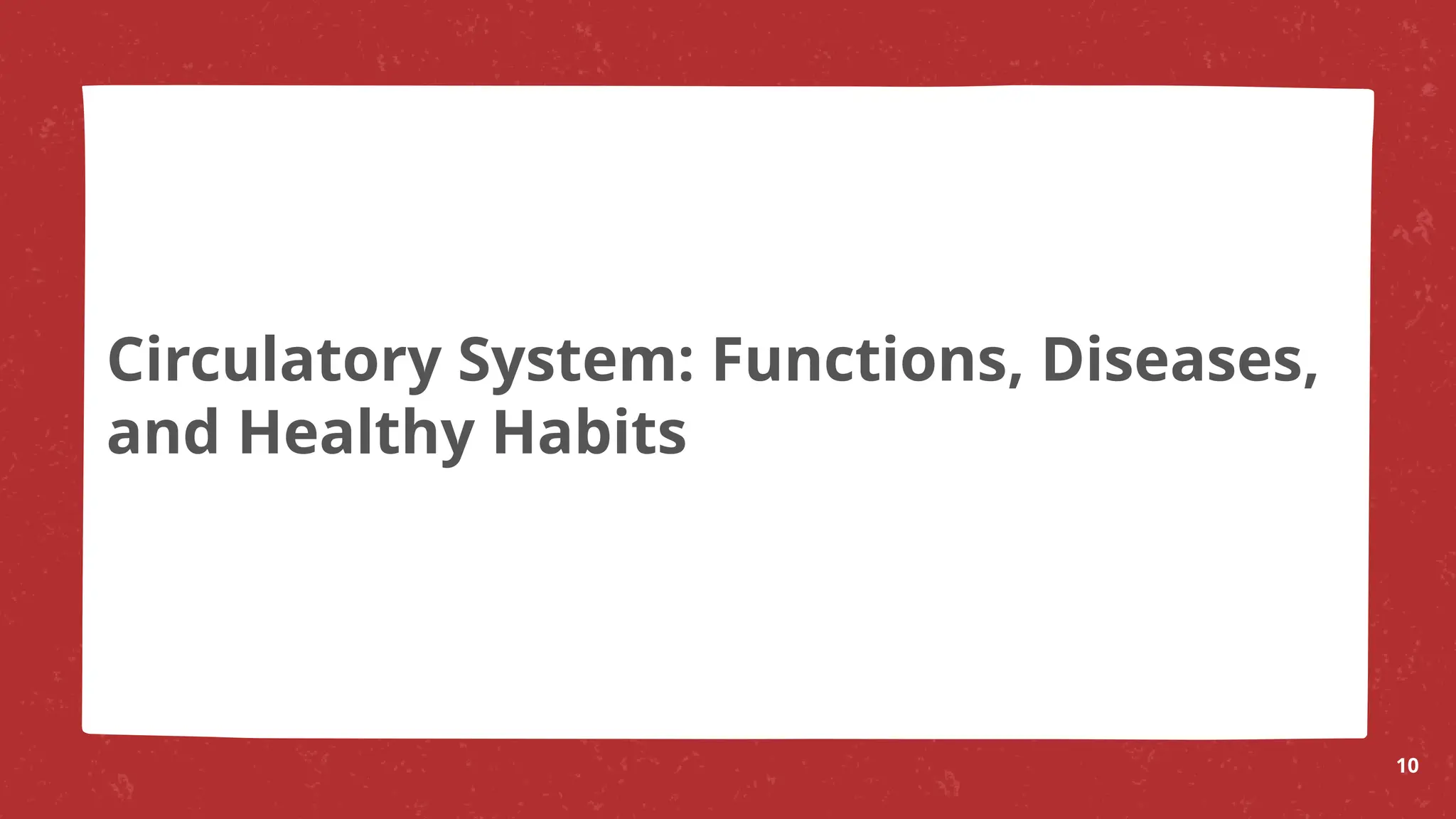 Circulatory System: Functions, Diseases, and Healthy Habits

10